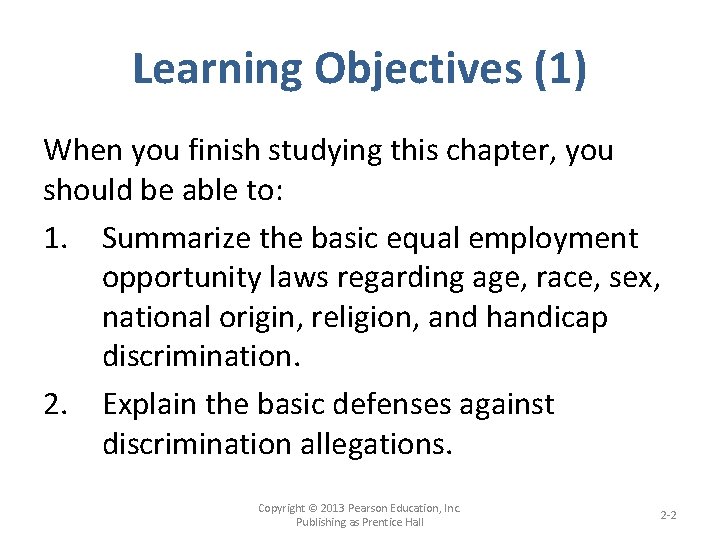 Learning Objectives (1)

When you finish studying this chapter, you should be able to:

1. Summarize the basic equal employment opportunity laws regarding age, race, sex, national origin, religion, and handicap discrimination.

2. Explain the basic defenses against discrimination allegations.

Copyright © 2013 Pearson Education, Inc. Publishing as Prentice Hall

2-2